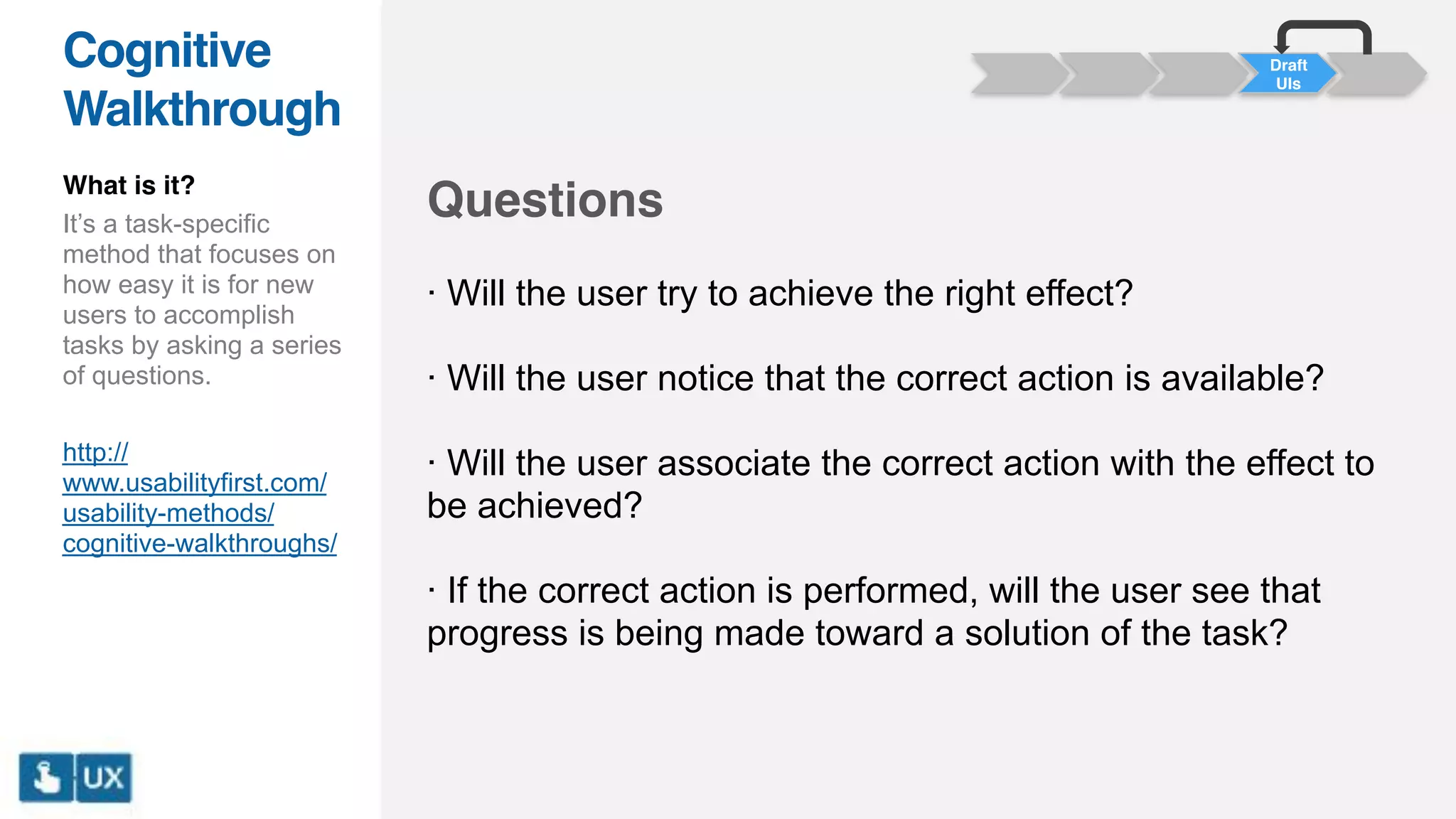 Cognitive Walkthrough

What is it?

It's a task-specific method that focuses on how easy it is for new users to accomplish tasks by asking a series of questions.

http://www.usabilityfirst.com/usability-methods/cognitive-walkthroughs/

UX

Draft UIs

Questions

· Will the user try to achieve the right effect?

· Will the user notice that the correct action is available?

· Will the user associate the correct action with the effect to be achieved?

· If the correct action is performed, will the user see that progress is being made toward a solution of the task?